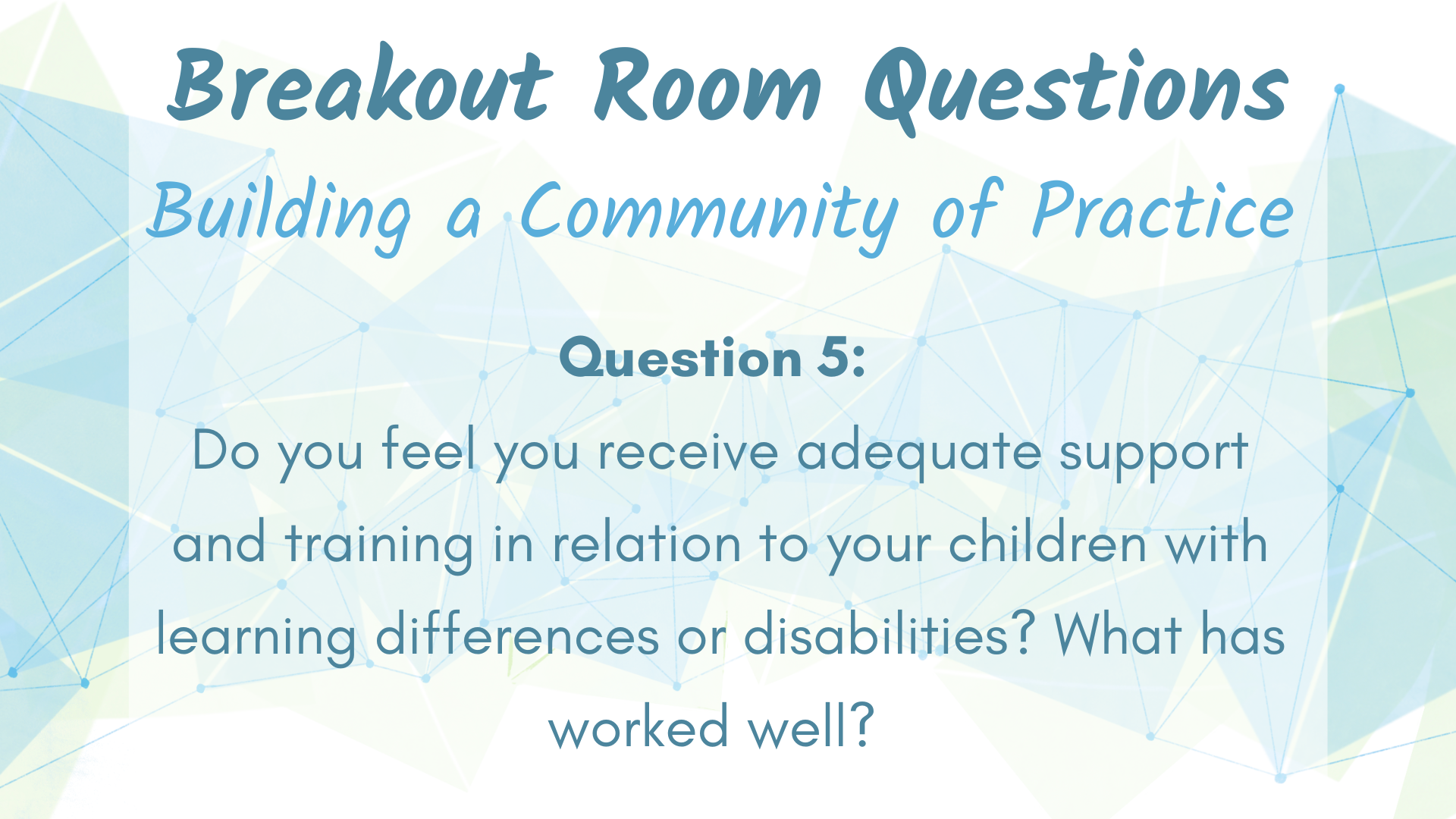 Breakout Room Questions

Building a Community of Practice

Question 5:

Do you feel you receive adequate support and training in relation to your children with learning differences or disabilities? What has worked well?